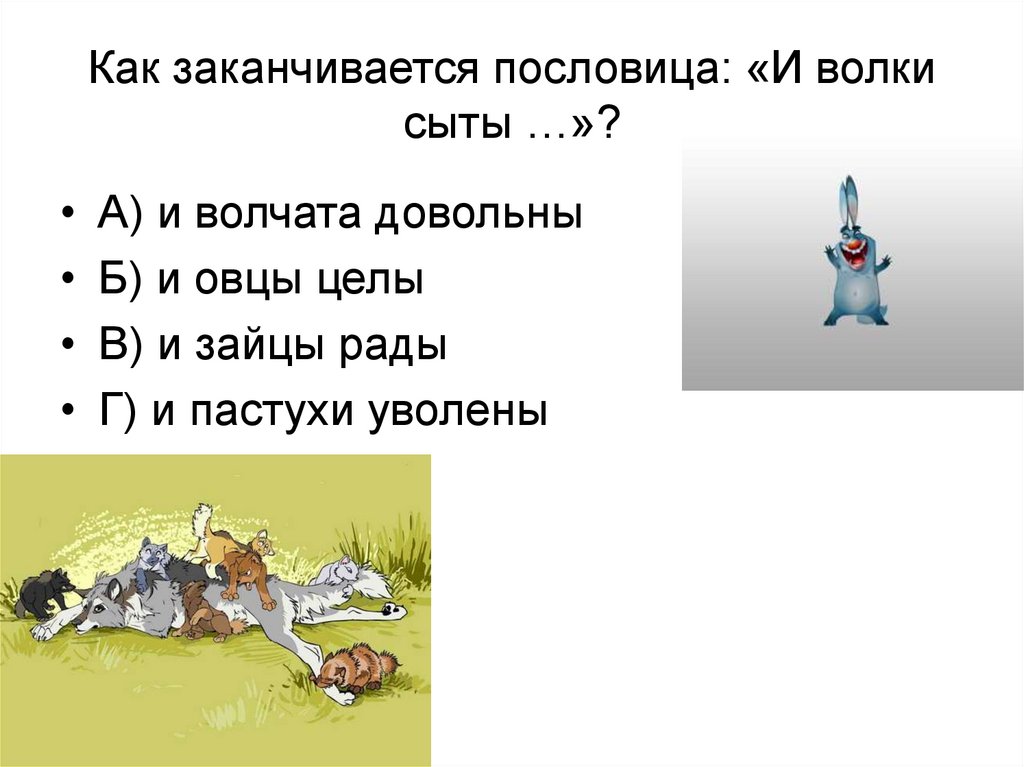 Как заканчивается пословица: «И волки сыты …»?

• А) и волчата довольны
• Б) и овцы целы
• В) и зайцы рады
• Г) и пастухи уволены